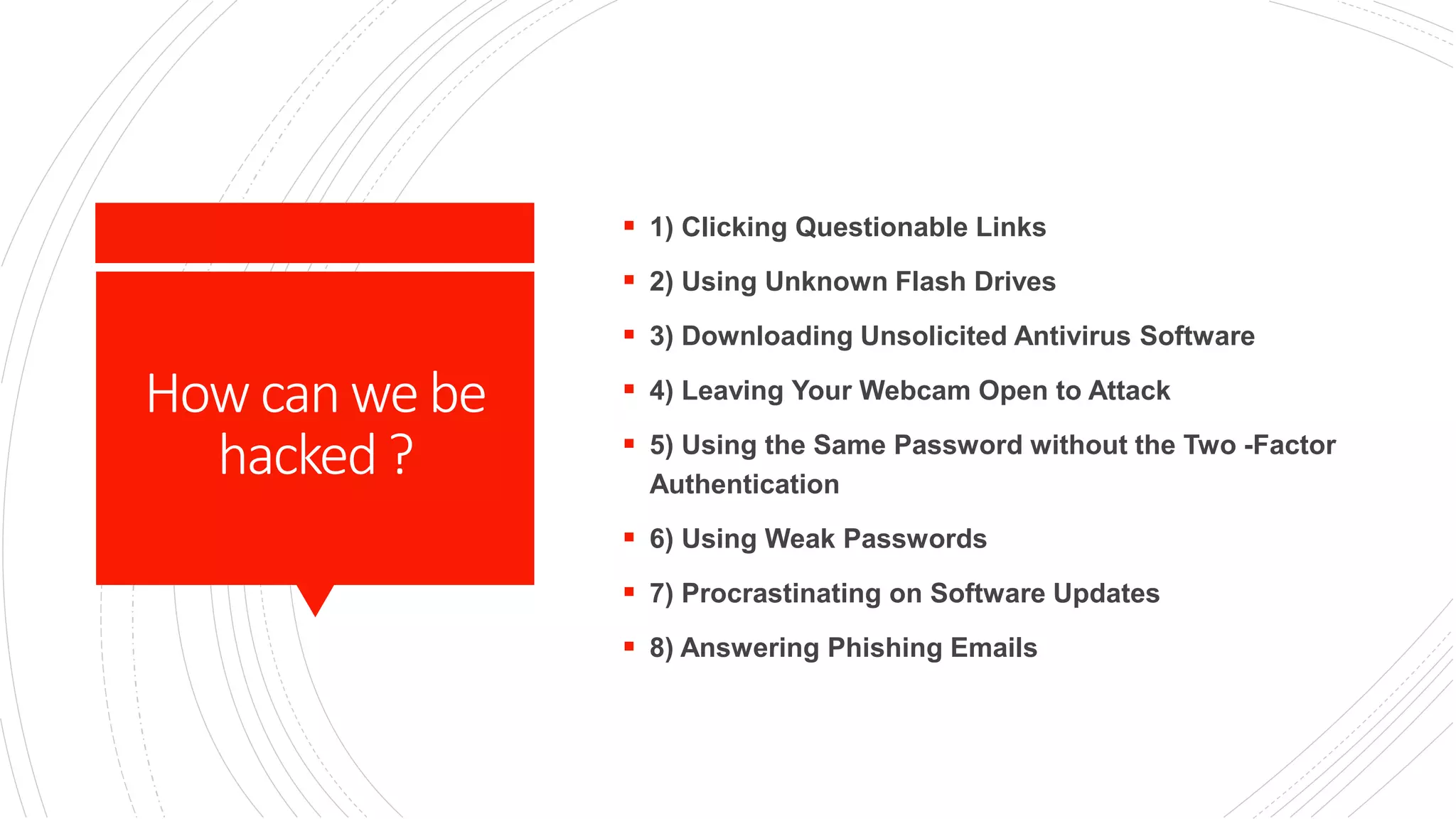 How can we be hacked ?

▪ 1) Clicking Questionable Links
▪ 2) Using Unknown Flash Drives
▪ 3) Downloading Unsolicited Antivirus Software
▪ 4) Leaving Your Webcam Open to Attack
▪ 5) Using the Same Password without the Two -Factor Authentication
▪ 6) Using Weak Passwords
▪ 7) Procrastinating on Software Updates
▪ 8) Answering Phishing Emails